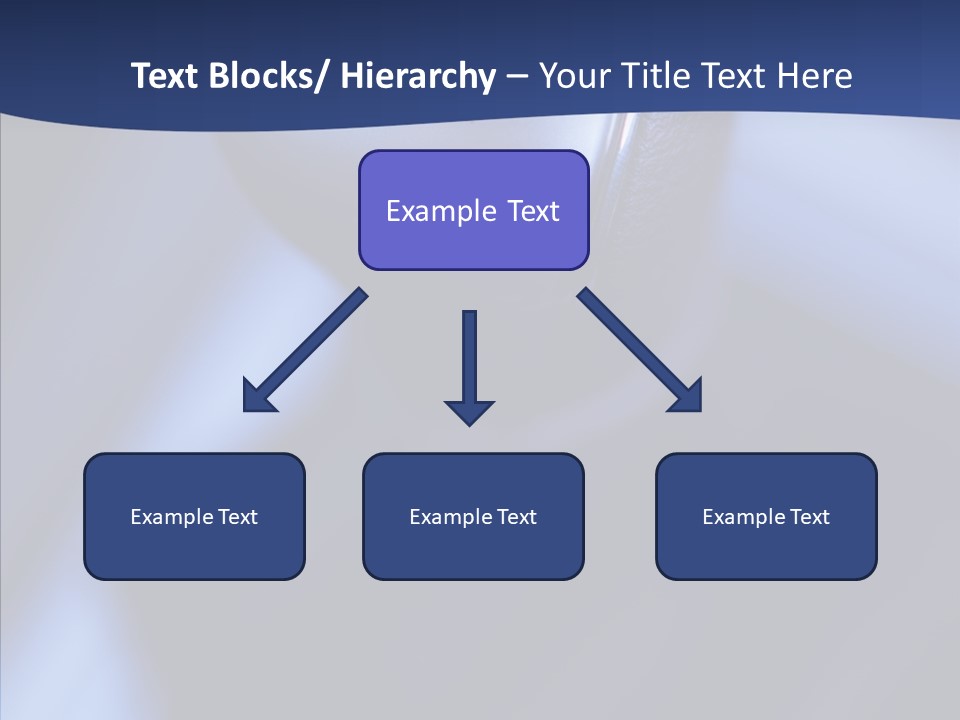 Text Blocks/ Hierarchy – Your Title Text Here

Example Text

Example Text

Example Text

Example Text